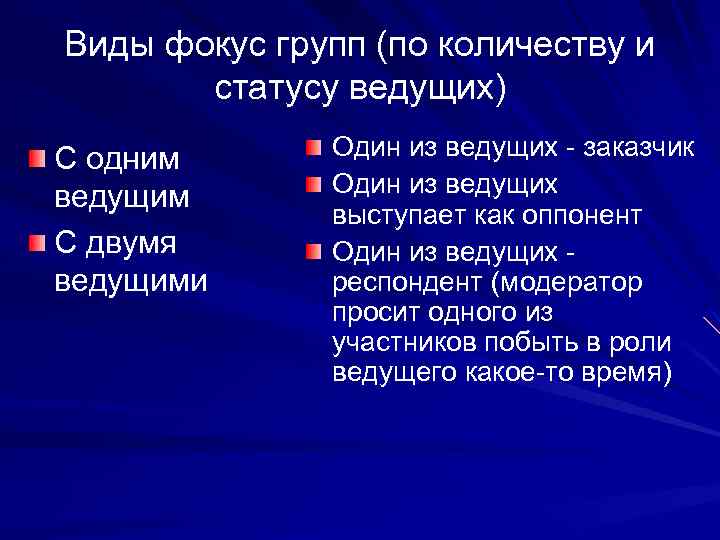 Виды фокус групп (по количеству и статусу ведущих)

С одним ведущим

С двумя ведущими

Один из ведущих - заказчик

Один из ведущих выступает как оппонент

Один из ведущих - респондент (модератор просит одного из участников побыть в роли ведущего какое-то время)